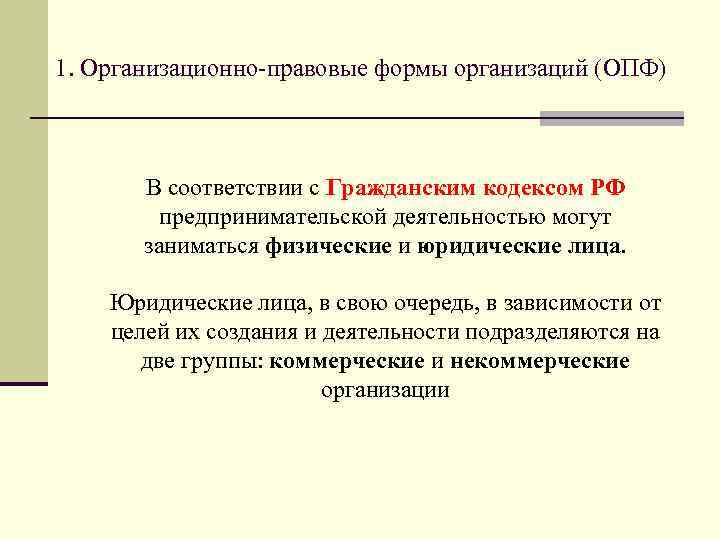 1. Организационно-правовые формы организаций (ОПФ)

В соответствии с Гражданским кодексом РФ предпринимательской деятельностью могут заниматься физические и юридические лица.

Юридические лица, в свою очередь, в зависимости от целей их создания и деятельности подразделяются на две группы: коммерческие и некоммерческие организации